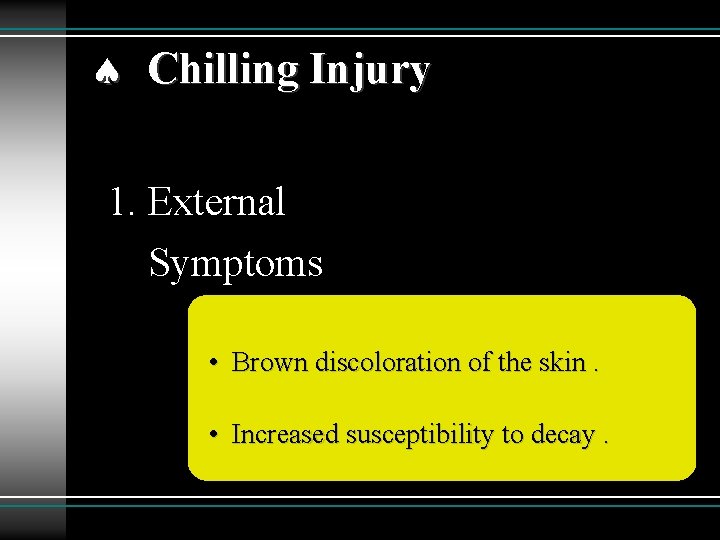 ♠ Chilling Injury

1. External Symptoms

• Brown discoloration of the skin .

• Increased susceptibility to decay .